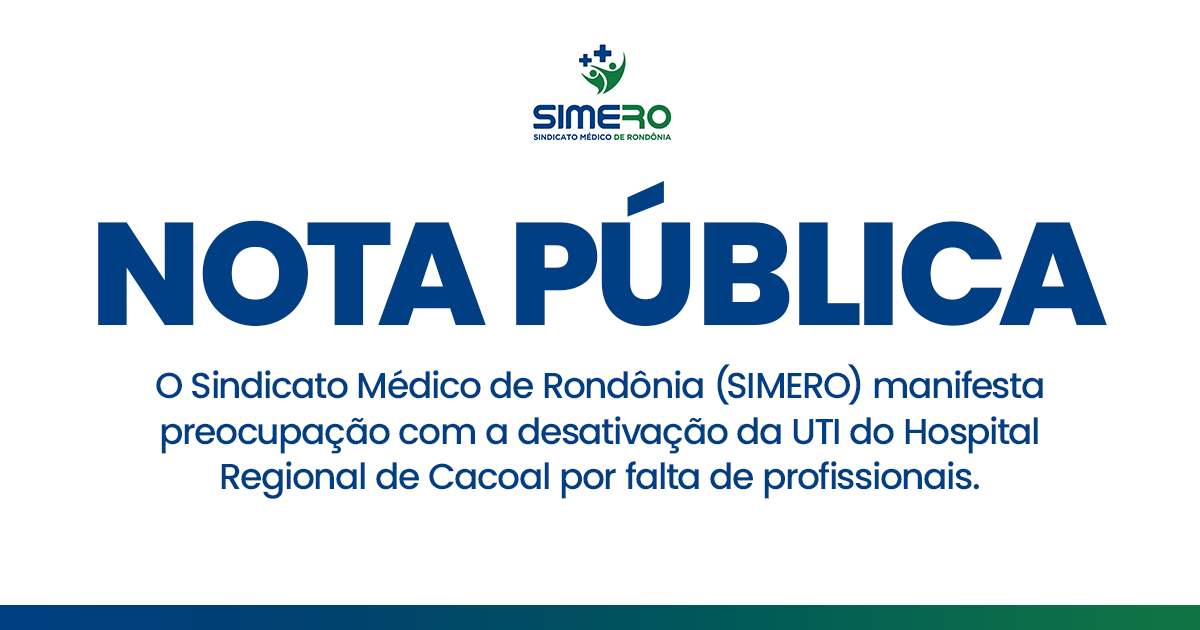 SIMERO
SINDICATO MÉDICO DE RONDÔNIA

NOTA PÚBLICA

O Sindicato Médico de Rondônia (SIMERO) manifesta preocupação com a desativação da UTI do Hospital Regional de Cacoal por falta de profissionais.